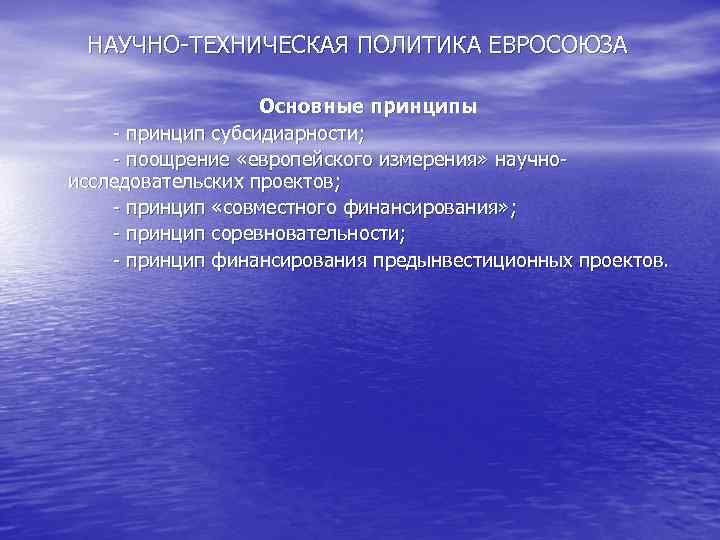 НАУЧНО-ТЕХНИЧЕСКАЯ ПОЛИТИКА ЕВРОСОЮЗА

Основные принципы

- принцип субсидиарности;

- поощрение «европейского измерения» научно-исследовательских проектов;

- принцип «совместного финансирования»;

- принцип соревновательности;

- принцип финансирования предынвестиционных проектов.